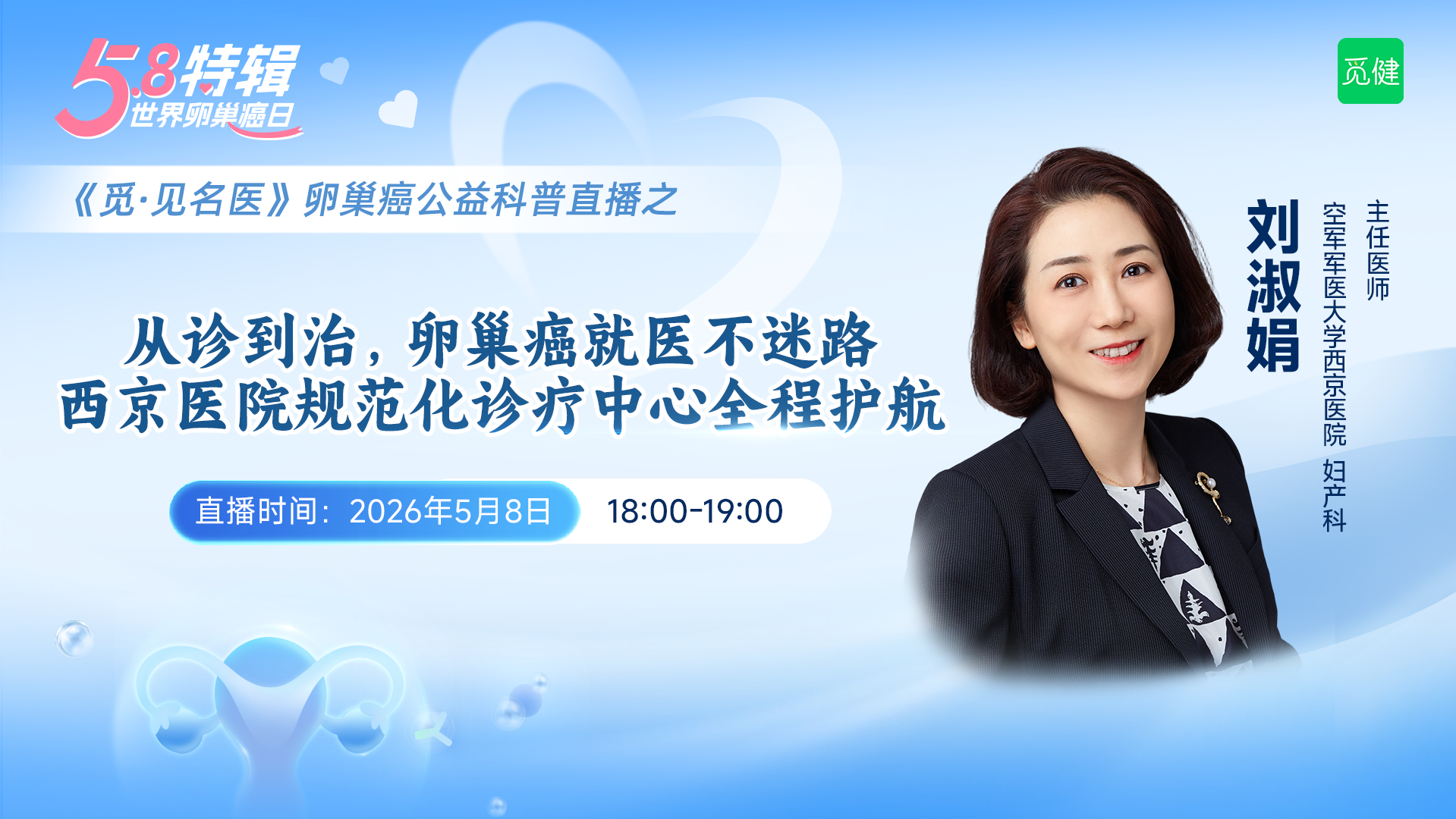 5.8特辑
世界卵巢癌日

觅健

《觅·见名医》卵巢癌公益科普直播之

从诊到治，卵巢癌就医不迷路
西京医院规范化诊疗中心全程护航

直播时间：2026年5月8日 18:00-19:00

刘淑娟
空军军医大学西京医院 妇产科
主任医师